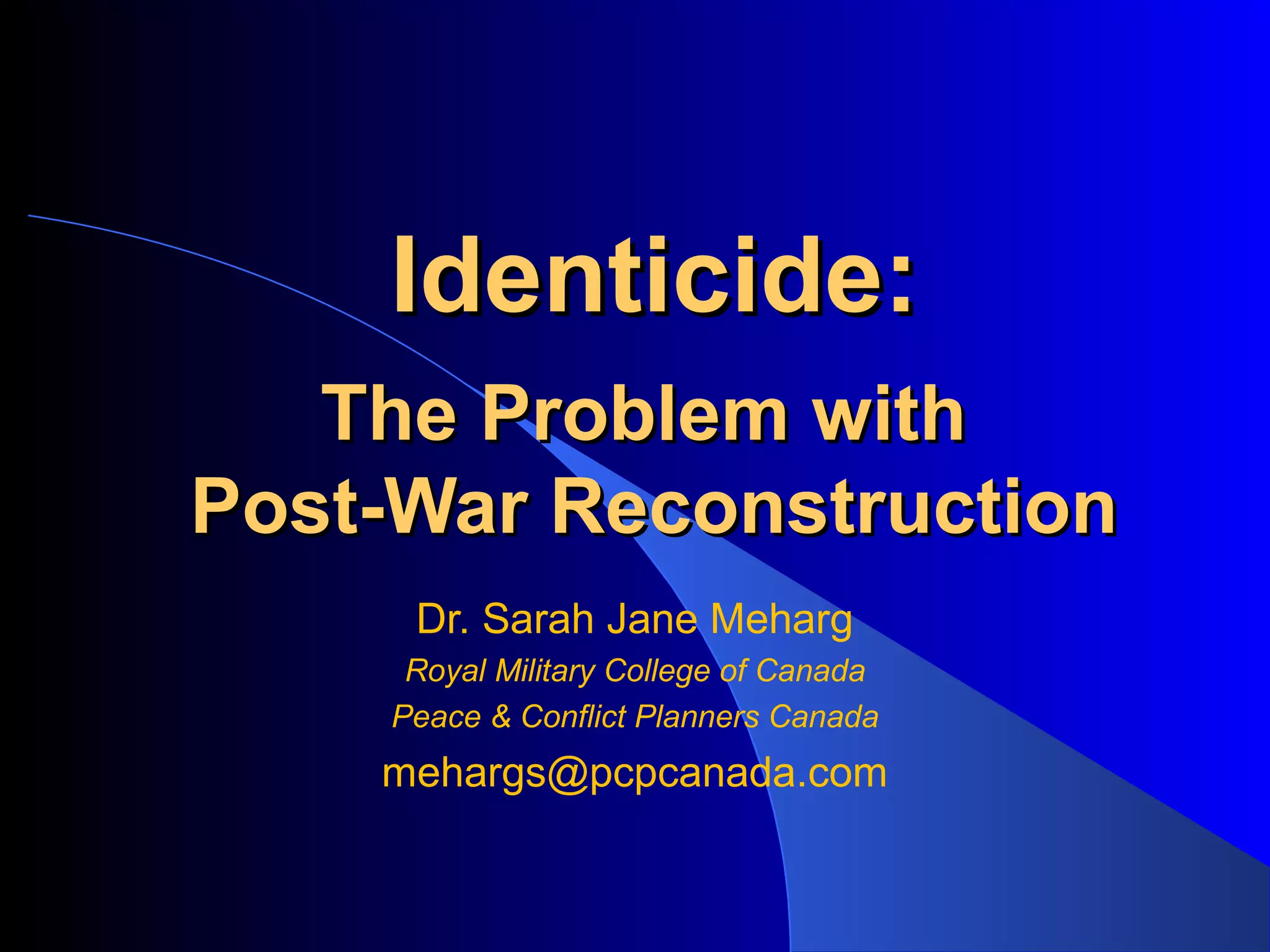 Identicide:

The Problem with Post-War Reconstruction

Dr. Sarah Jane Meharg

Royal Military College of Canada

Peace & Conflict Planners Canada

mehargs@pcpcanada.com